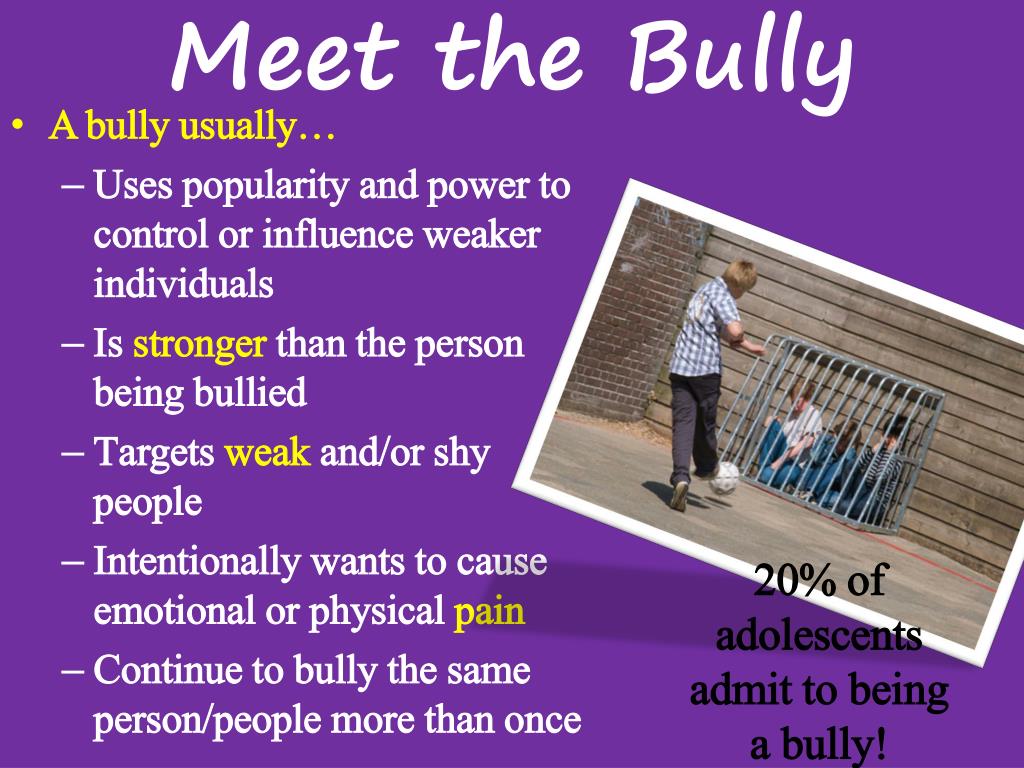 Meet the Bully

• A bully usually…
  – Uses popularity and power to control or influence weaker individuals
  – Is stronger than the person being bullied
  – Targets weak and/or shy people
  – Intentionally wants to cause emotional or physical pain
  – Continue to bully the same person/people more than once

20% of adolescents admit to being a bully!